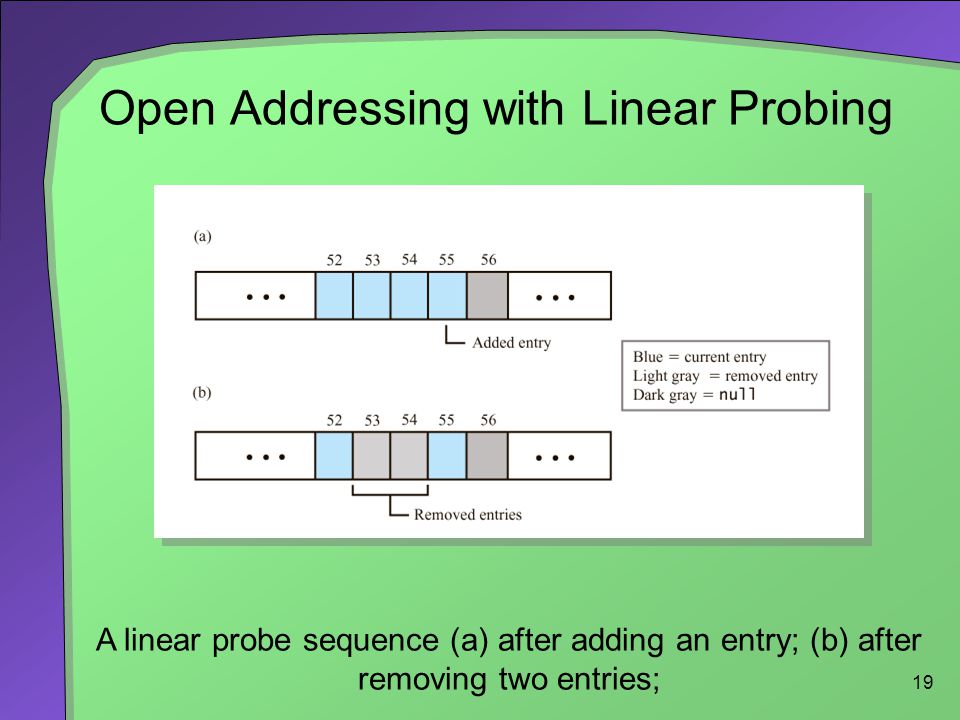 Open Addressing with Linear Probing

(a)

52 53 54 55 56

• • •

• • •

Added entry

Blue = current entry
Light gray = removed entry
Dark gray = null

(b)

52 53 54 55 56

• • •

• • •

Removed entries

A linear probe sequence (a) after adding an entry; (b) after removing two entries;

19